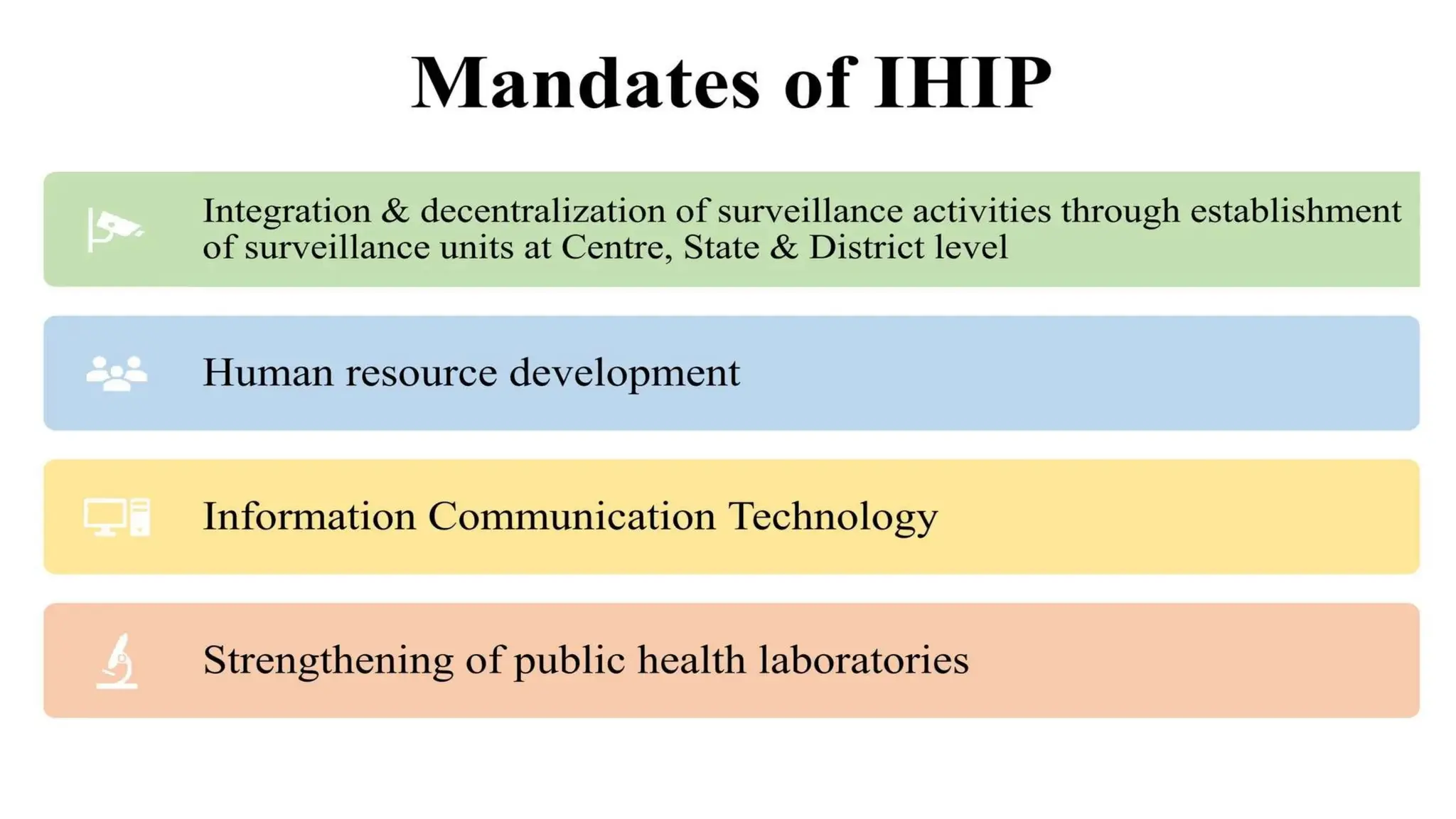 Mandates of IHIP

Integration & decentralization of surveillance activities through establishment of surveillance units at Centre, State & District level

Human resource development

Information Communication Technology

Strengthening of public health laboratories